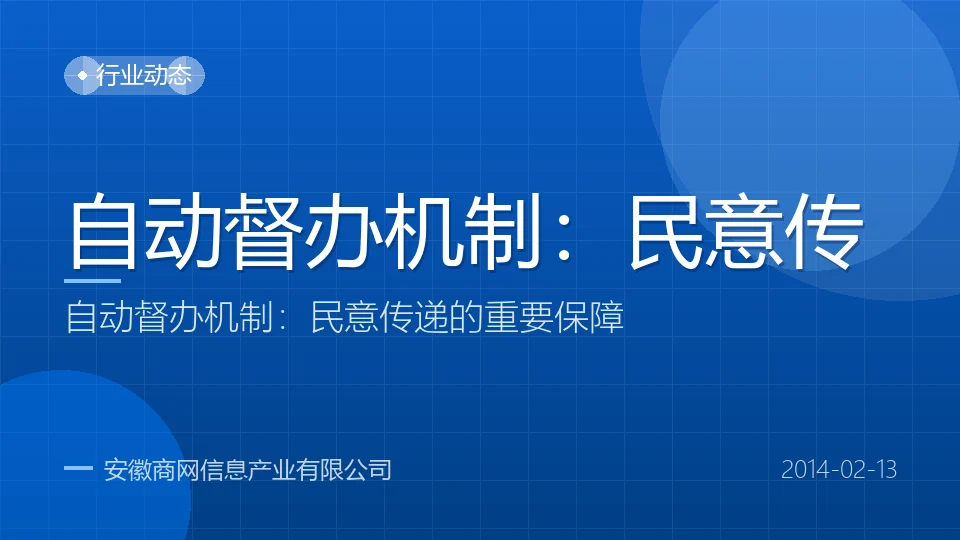 行业动态

自动督办机制：民意传

自动督办机制：民意传递的重要保障

安徽商网信息产业有限公司

2014-02-13